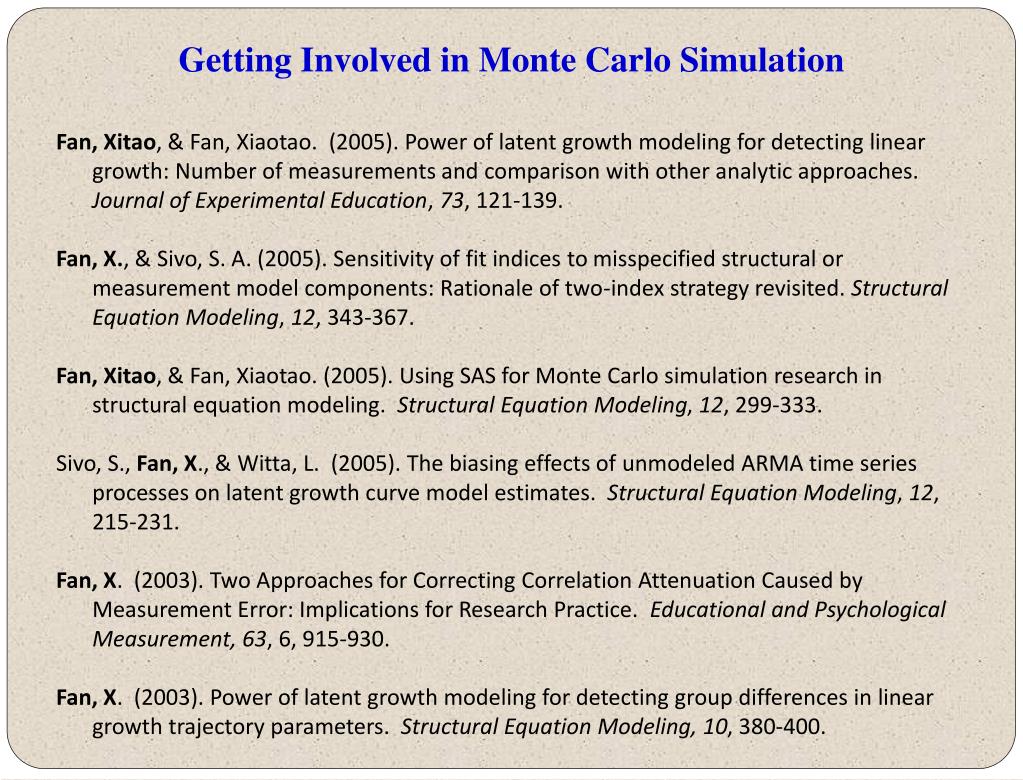 Getting Involved in Monte Carlo Simulation

Fan, Xitao, & Fan, Xiaotao. (2005). Power of latent growth modeling for detecting linear growth: Number of measurements and comparison with other analytic approaches. Journal of Experimental Education, 73, 121-139.

Fan, X., & Sivo, S. A. (2005). Sensitivity of fit indices to misspecified structural or measurement model components: Rationale of two-index strategy revisited. Structural Equation Modeling, 12, 343-367.

Fan, Xitao, & Fan, Xiaotao. (2005). Using SAS for Monte Carlo simulation research in structural equation modeling. Structural Equation Modeling, 12, 299-333.

Sivo, S., Fan, X., & Witta, L. (2005). The biasing effects of unmodeled ARMA time series processes on latent growth curve model estimates. Structural Equation Modeling, 12, 215-231.

Fan, X. (2003). Two Approaches for Correcting Correlation Attenuation Caused by Measurement Error: Implications for Research Practice. Educational and Psychological Measurement, 63, 6, 915-930.

Fan, X. (2003). Power of latent growth modeling for detecting group differences in linear growth trajectory parameters. Structural Equation Modeling, 10, 380-400.